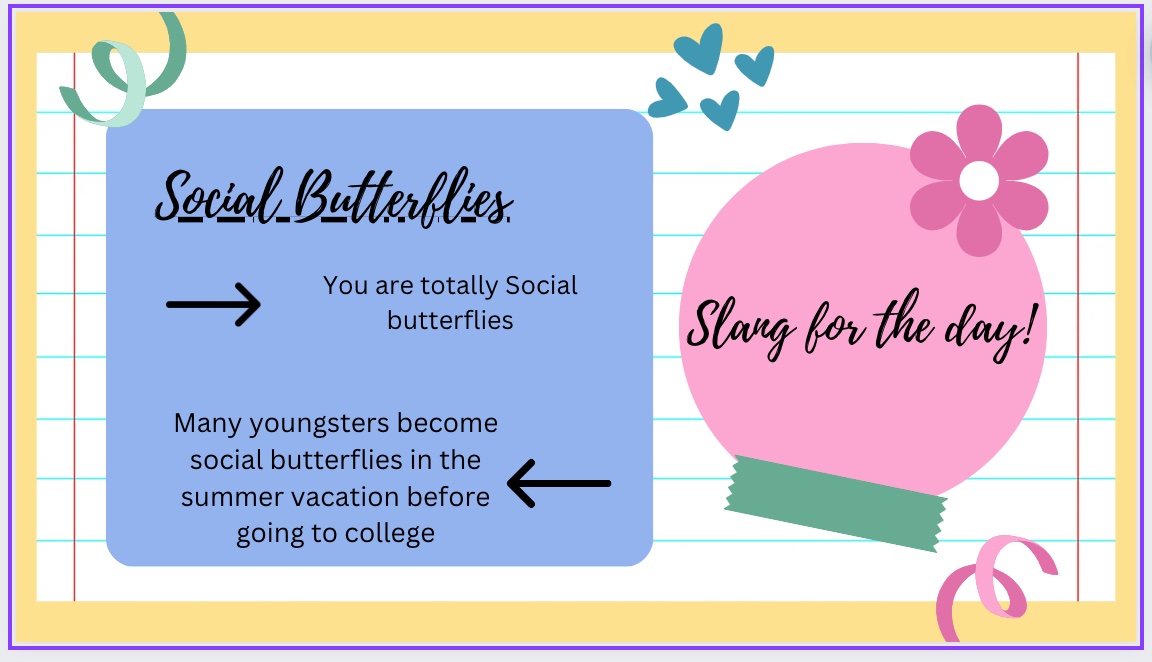 Social Butterflies

You are totally Social butterflies

Many youngsters become social butterflies in the summer vacation before going to college

Slang for the day!